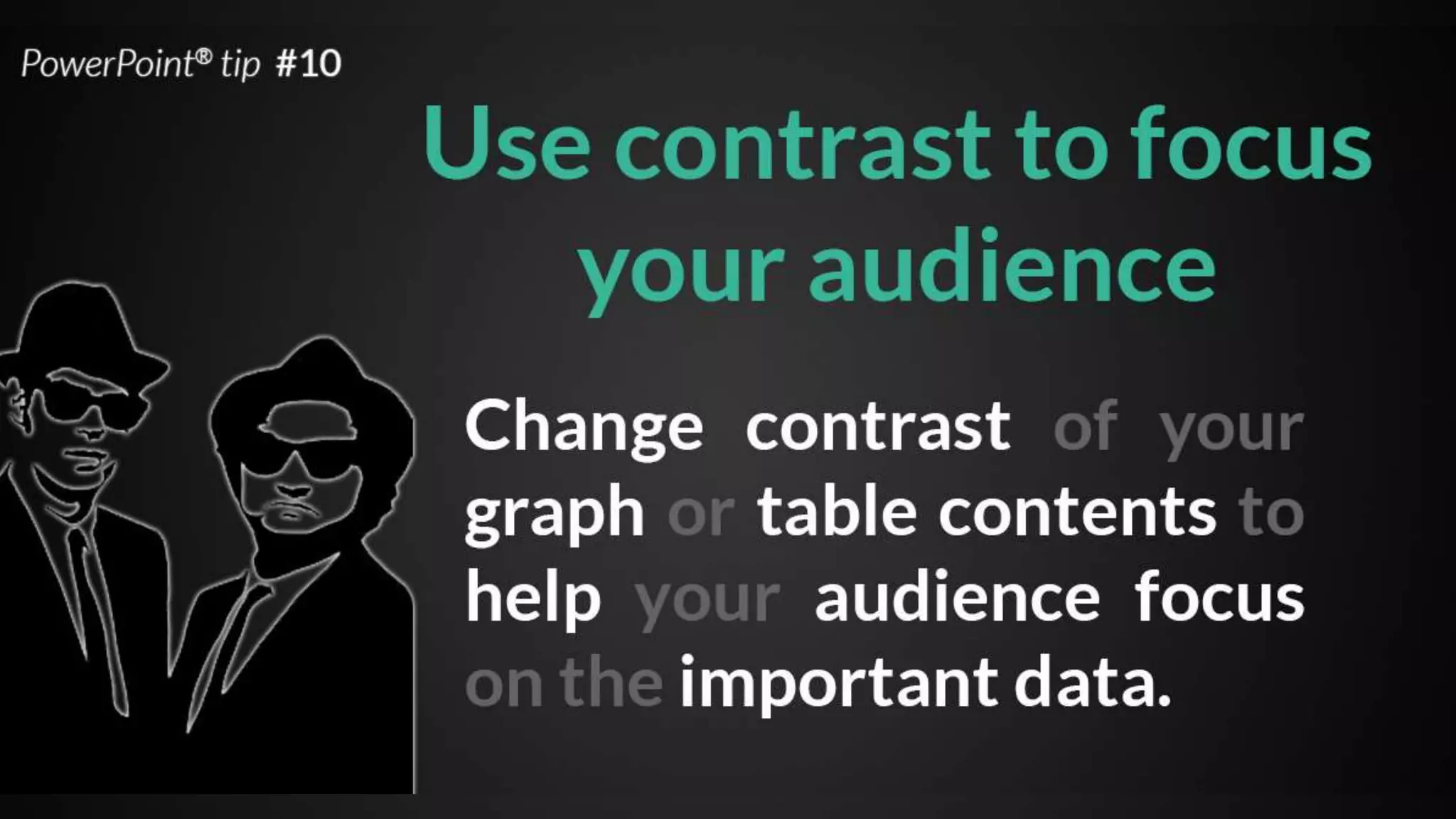 PowerPoint® tip #10

Use contrast to focus your audience

Change contrast of your graph or table contents to help your audience focus on the important data.